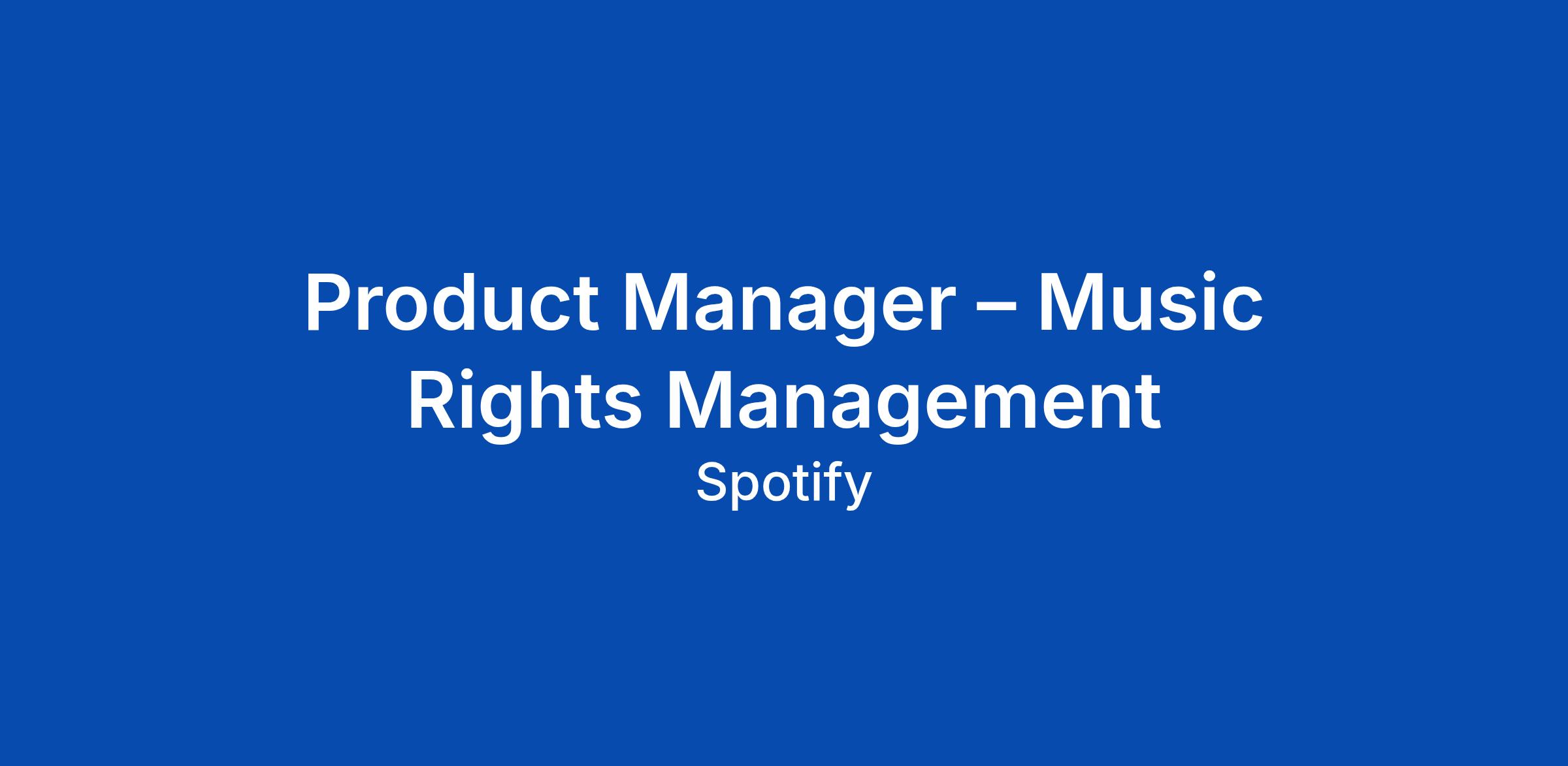 Product Manager – Music Rights Management

Spotify